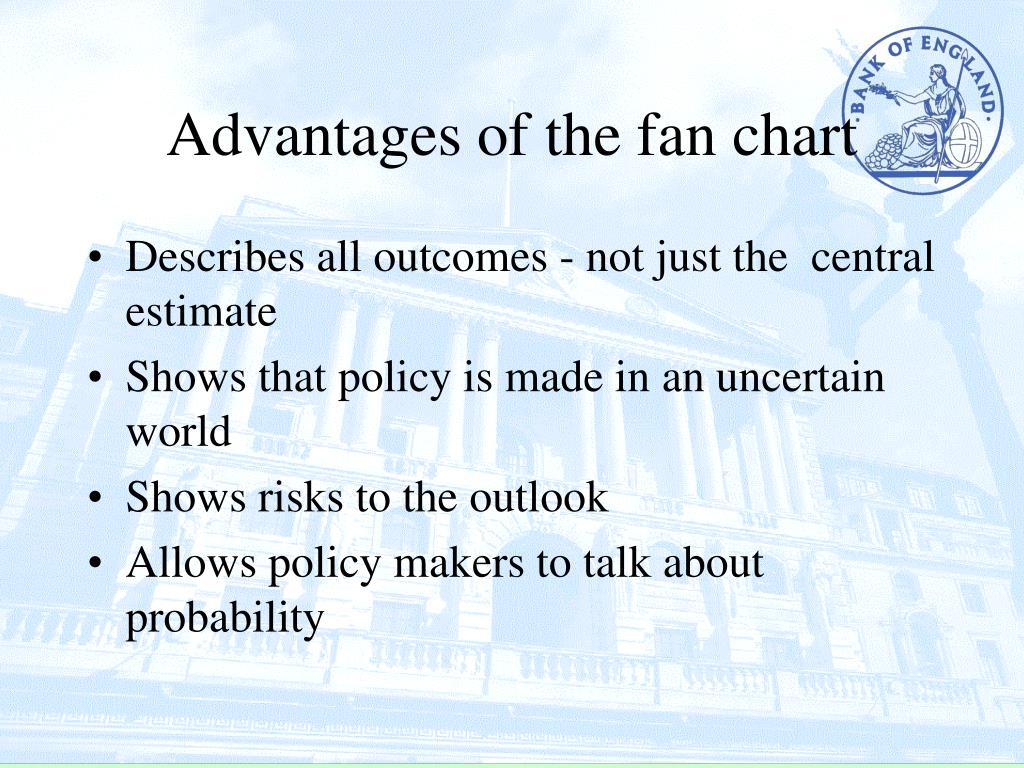 BANK OF ENGLAND

Advantages of the fan chart

• Describes all outcomes - not just the central estimate
• Shows that policy is made in an uncertain world
• Shows risks to the outlook
• Allows policy makers to talk about probability